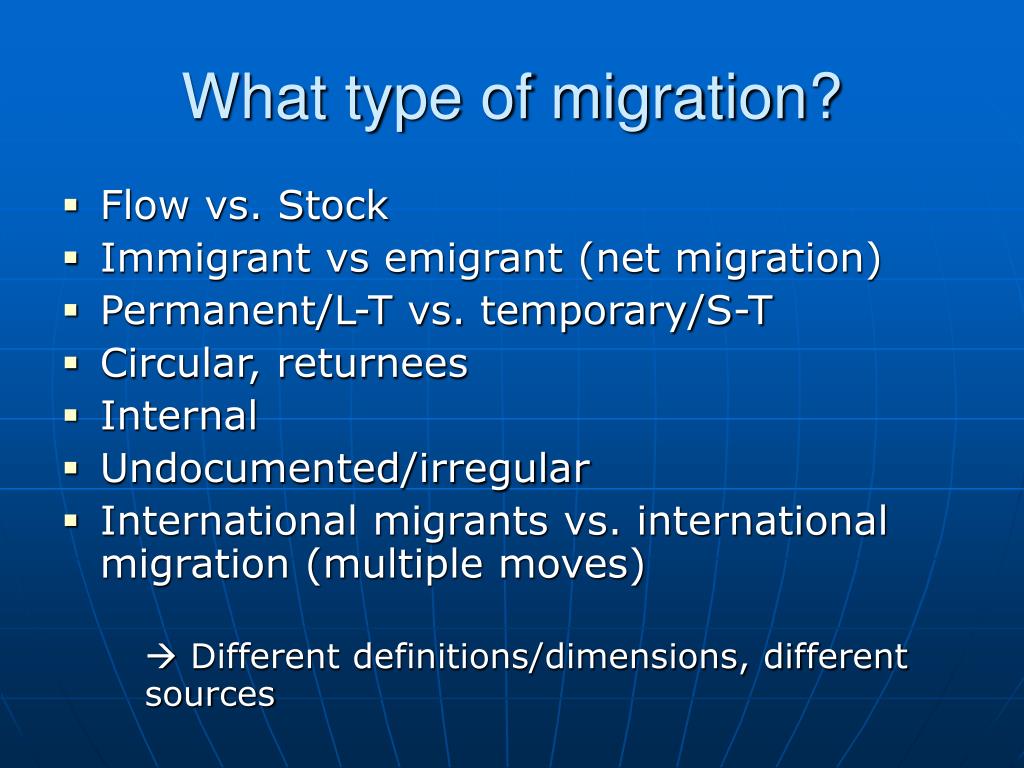 What type of migration?

▪ Flow vs. Stock
▪ Immigrant vs emigrant (net migration)
▪ Permanent/L-T vs. temporary/S-T
▪ Circular, returnees
▪ Internal
▪ Undocumented/irregular
▪ International migrants vs. international migration (multiple moves)

→ Different definitions/dimensions, different sources